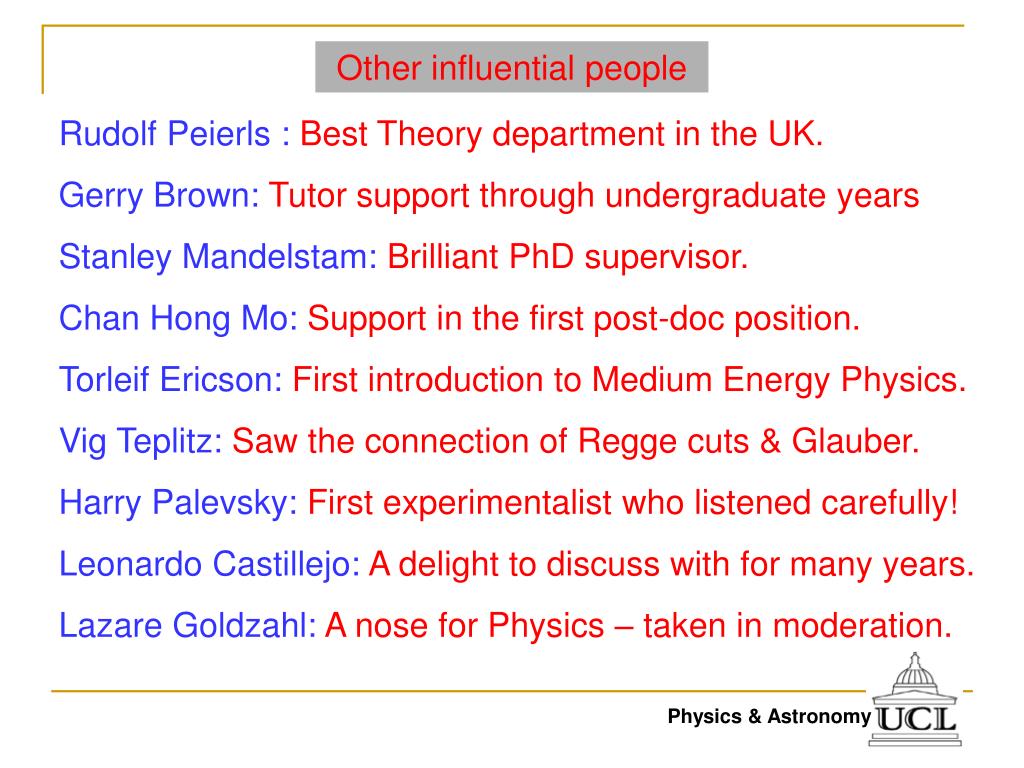 Other influential people

Rudolf Peierls : Best Theory department in the UK.

Gerry Brown: Tutor support through undergraduate years

Stanley Mandelstam: Brilliant PhD supervisor.

Chan Hong Mo: Support in the first post-doc position.

Torleif Ericson: First introduction to Medium Energy Physics.

Vig Teplitz: Saw the connection of Regge cuts & Glauber.

Harry Palevsky: First experimentalist who listened carefully!

Leonardo Castillejo: A delight to discuss with for many years.

Lazare Goldzahl: A nose for Physics – taken in moderation.

Physics & Astronomy UCL